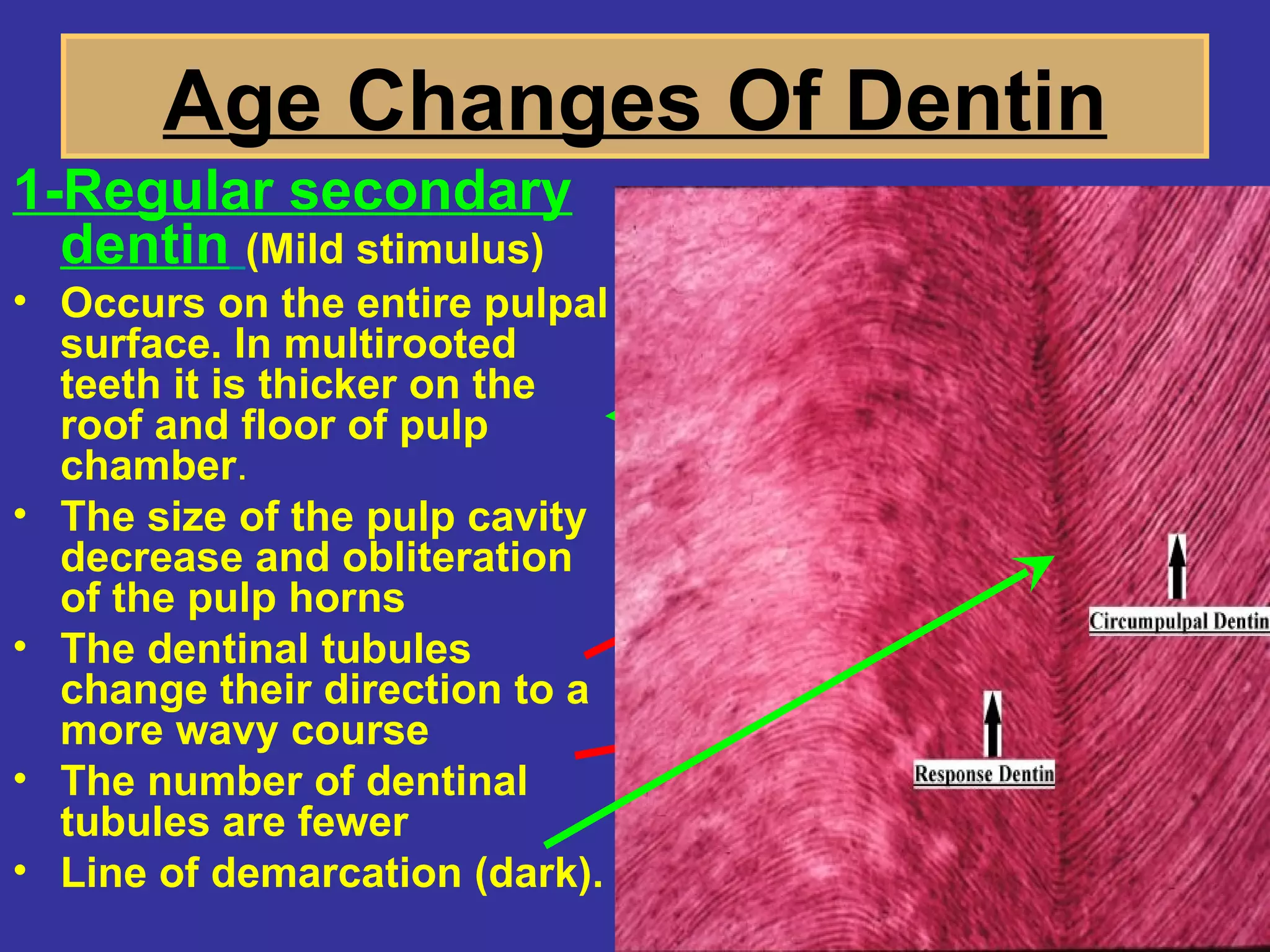 Age Changes Of Dentin

1-Regular secondary dentin (Mild stimulus)

• Occurs on the entire pulpal surface. In multirooted teeth it is thicker on the roof and floor of pulp chamber.
• The size of the pulp cavity decrease and obliteration of the pulp horns
• The dentinal tubules change their direction to a more wavy course
• The number of dentinal tubules are fewer
• Line of demarcation (dark).

Circumpulpal Dentin

Response Dentin